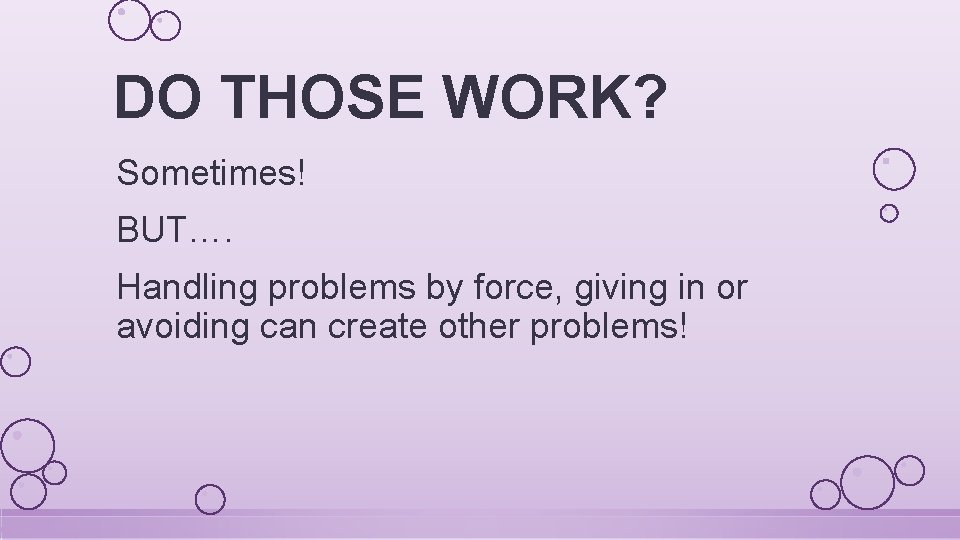 DO THOSE WORK?

Sometimes!

BUT….

Handling problems by force, giving in or avoiding can create other problems!